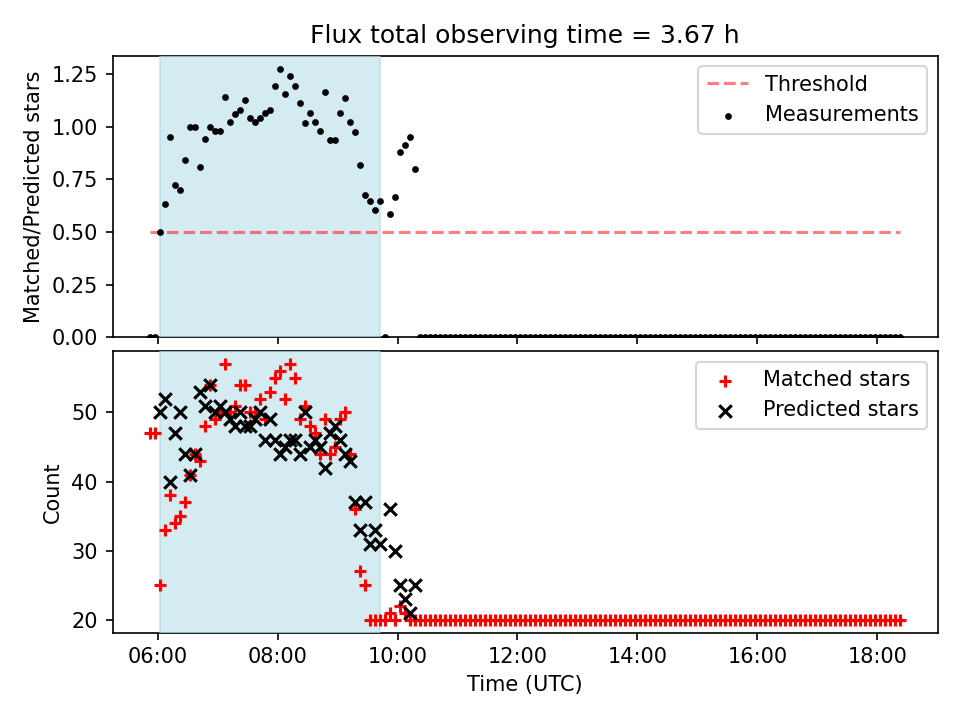 Flux total observing time = 3.67 h

Matched/Predicted stars

1.25
1.00
0.75
0.50
0.25
0.00

Threshold
Measurements

Count

50
40
30
20

Matched stars
Predicted stars

06:00
08:00
10:00
12:00
14:00
16:00
18:00

Time (UTC)